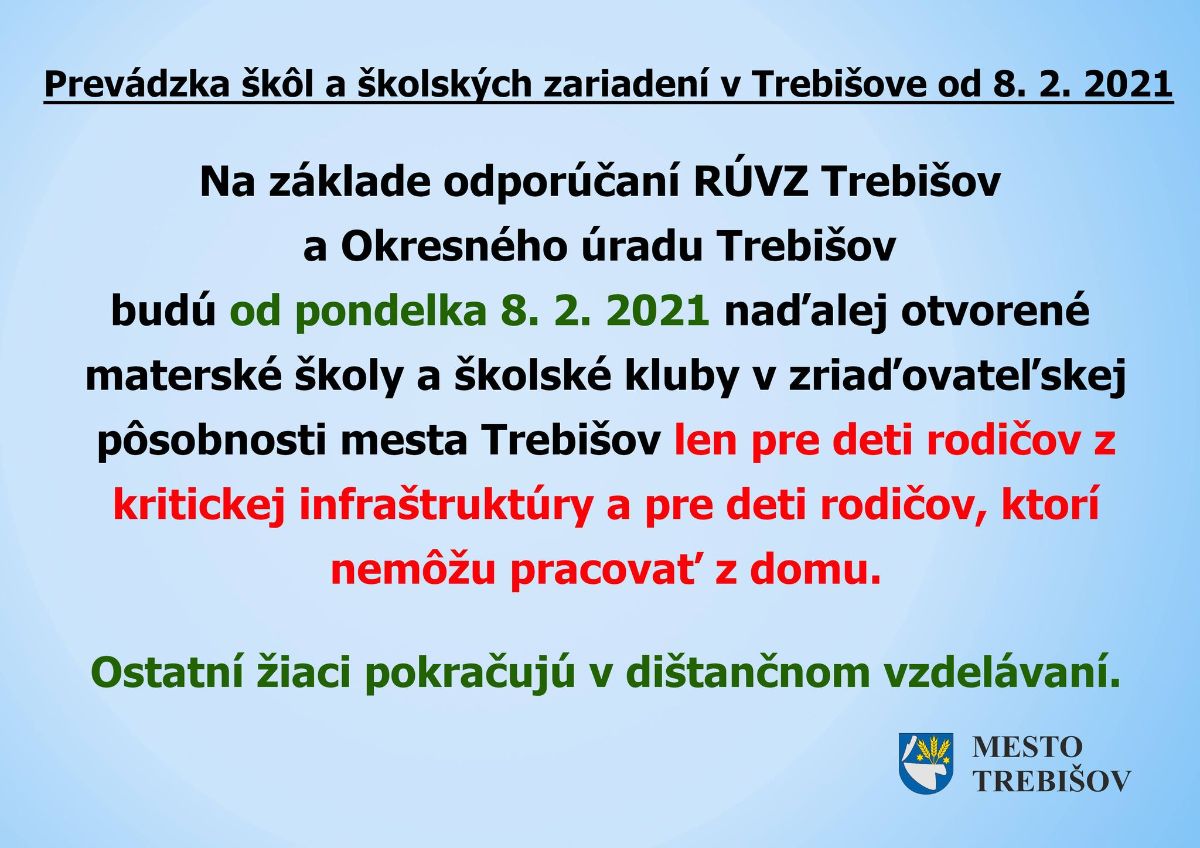 Prevádzka škôl a školských zariadení v Trebišove od 8. 2. 2021

Na základe odporúčaní RÚVZ Trebišov a Okresného úradu Trebišov budú od pondelka 8. 2. 2021 naďalej otvorené materské školy a školské kluby v zriaďovateľskej pôsobnosti mesta Trebišov len pre deti rodičov z kritickej infraštruktúry a pre deti rodičov, ktorí nemôžu pracovať z domu.

Ostatní žiaci pokračujú v dištančnom vzdelávaní.

MESTO TREBIŠOV